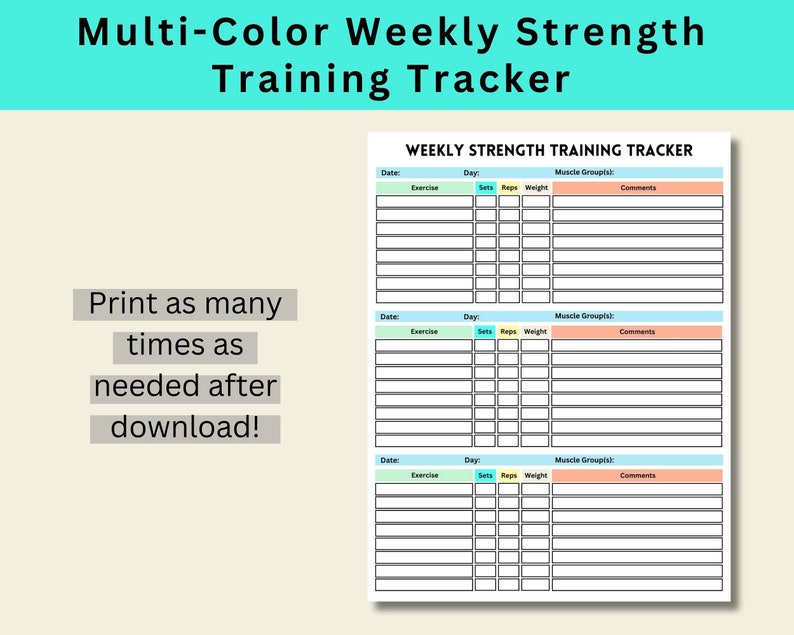 Multi-Color Weekly Strength Training Tracker

Print as many times as needed after download!

WEEKLY STRENGTH TRAINING TRACKER

Date: Day: Muscle Group(s):

| Exercise | Sets | Reps | Weight | Comments |
|---|---|---|---|---|
| | | | | |
| | | | | |
| | | | | |
| | | | | |
| | | | | |
| | | | | |
| | | | | |
| | | | | |

Date: Day: Muscle Group(s):

| Exercise | Sets | Reps | Weight | Comments |
|---|---|---|---|---|
| | | | | |
| | | | | |
| | | | | |
| | | | | |
| | | | | |
| | | | | |
| | | | | |
| | | | | |

Date: Day: Muscle Group(s):

| Exercise | Sets | Reps | Weight | Comments |
|---|---|---|---|---|
| | | | | |
| | | | | |
| | | | | |
| | | | | |
| | | | | |
| | | | | |
| | | | | |
| | | | | |